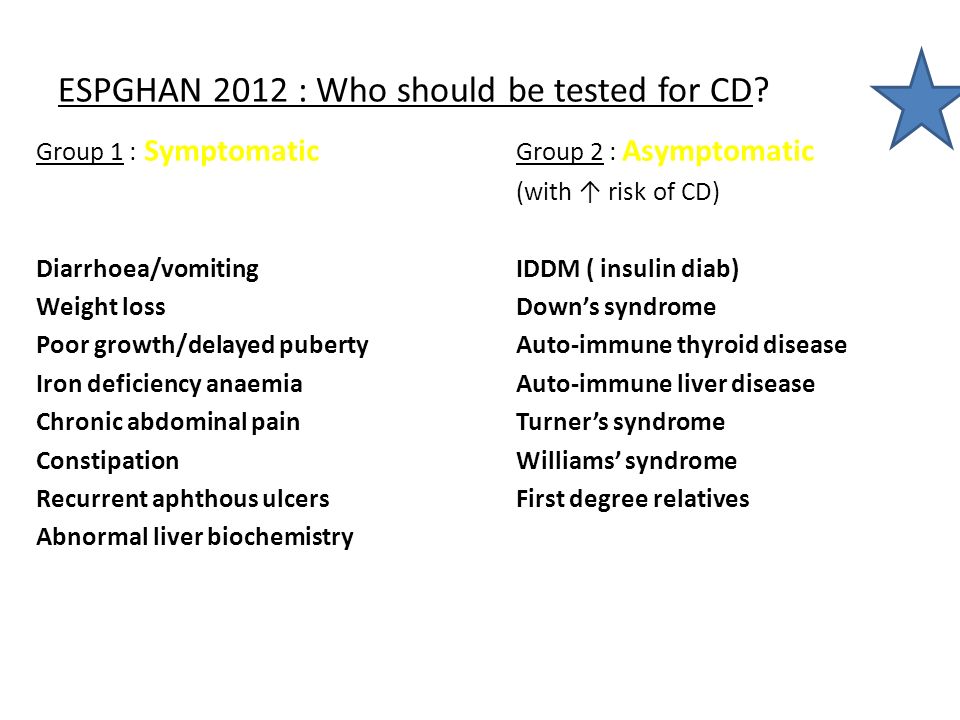 ESPGHAN 2012 : Who should be tested for CD?

Group 1 : Symptomatic

Diarrhoea/vomiting
Weight loss
Poor growth/delayed puberty
Iron deficiency anaemia
Chronic abdominal pain
Constipation
Recurrent aphthous ulcers
Abnormal liver biochemistry

Group 2 : Asymptomatic
(with ↑ risk of CD)

IDDM ( insulin diab)
Down's syndrome
Auto-immune thyroid disease
Auto-immune liver disease
Turner's syndrome
Williams' syndrome
First degree relatives